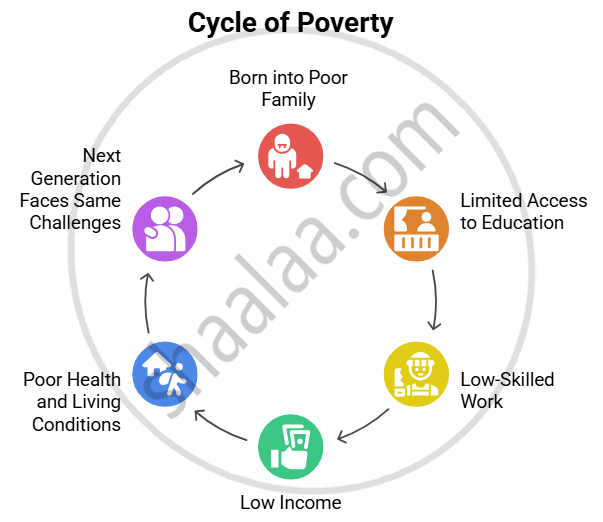 Cycle of Poverty

Born into Poor Family

Limited Access to Education

Low-Skilled Work

Low Income

Poor Health and Living Conditions

Next Generation Faces Same Challenges

shaalaa.com